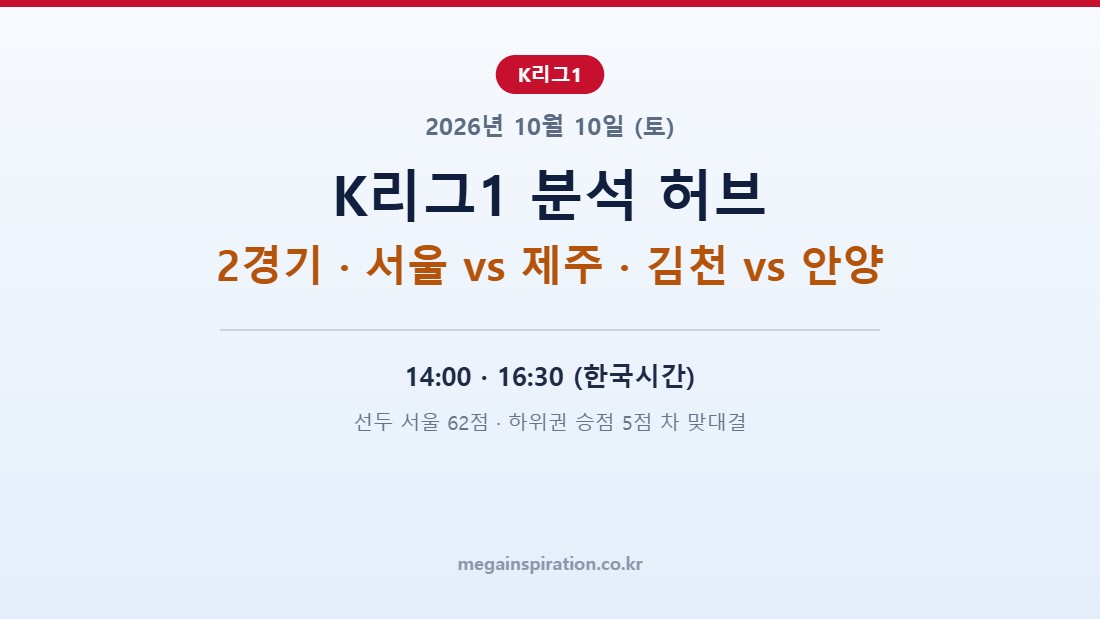 K리그1

2026년 10월 10일 (토)

K리그1 분석 허브

2경기 · 서울 vs 제주 · 김천 vs 안양

14:00 · 16:30 (한국시간)

선두 서울 62점 · 하위권 승점 5점 차 맞대결

megainspiration.co.kr